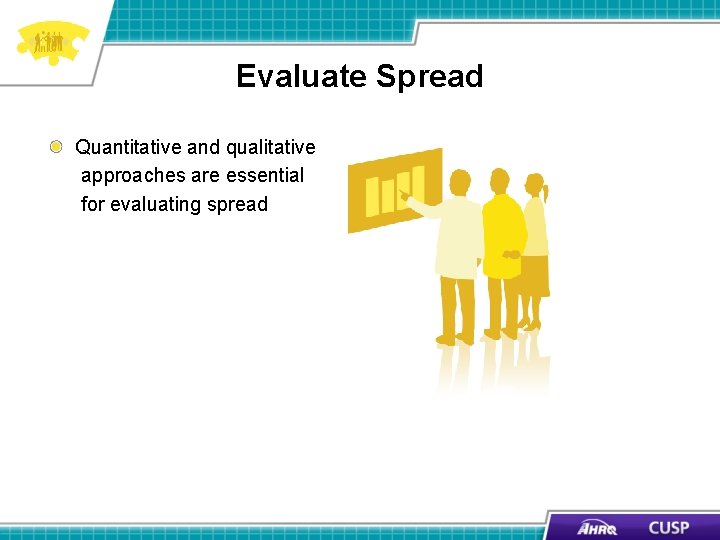 Evaluate Spread

Quantitative and qualitative approaches are essential for evaluating spread

AHRQ CUSP